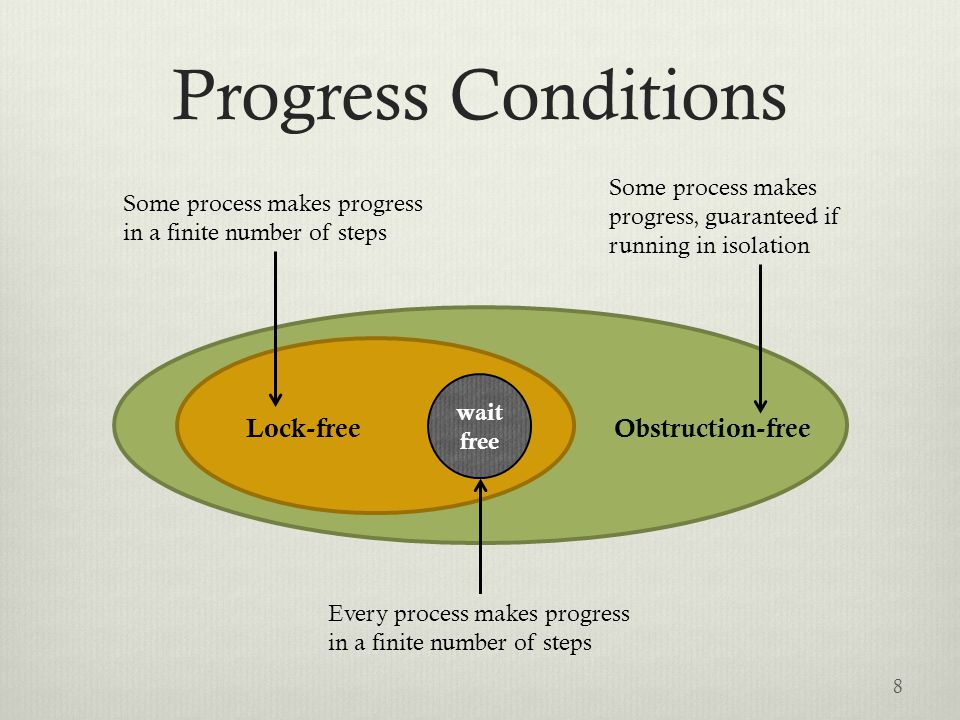 Progress Conditions

Some process makes progress in a finite number of steps

Some process makes progress, guaranteed if running in isolation

Lock-free

wait free

Obstruction-free

Every process makes progress in a finite number of steps

8